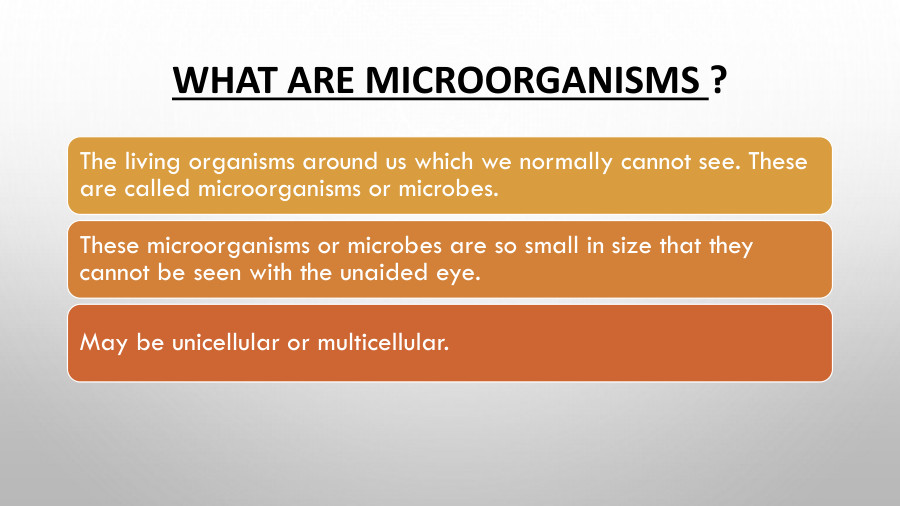 WHAT ARE MICROORGANISMS ?

The living organisms around us which we normally cannot see. These are called microorganisms or microbes.

These microorganisms or microbes are so small in size that they cannot be seen with the unaided eye.

May be unicellular or multicellular.